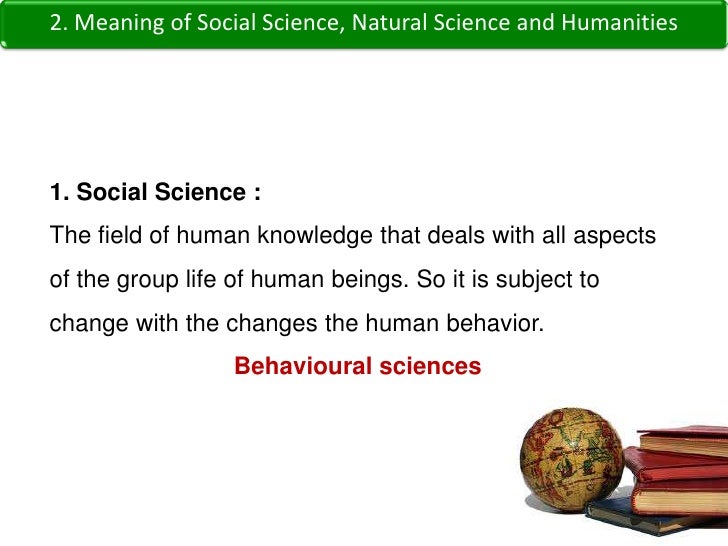 2. Meaning of Social Science, Natural Science and Humanities

1. Social Science :

The field of human knowledge that deals with all aspects of the group life of human beings. So it is subject to change with the changes the human behavior.

Behavioural sciences